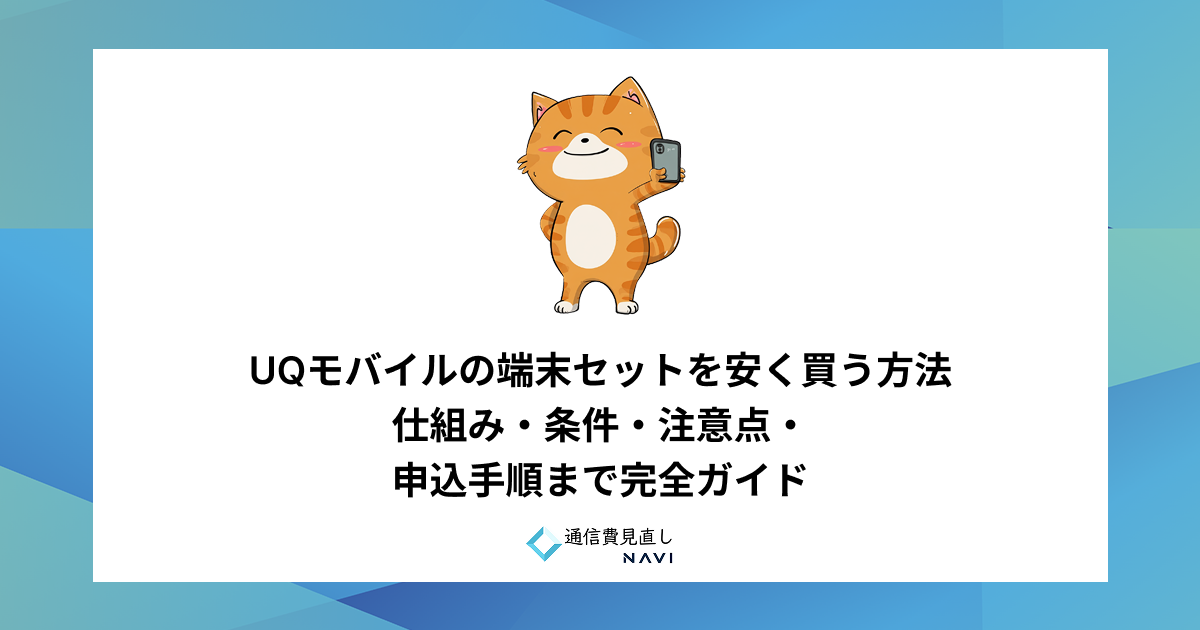 UQモバイルの端末セットを安く買う方法
仕組み・条件・注意点・
申込手順まで完全ガイド

通信費見直し
NAVI